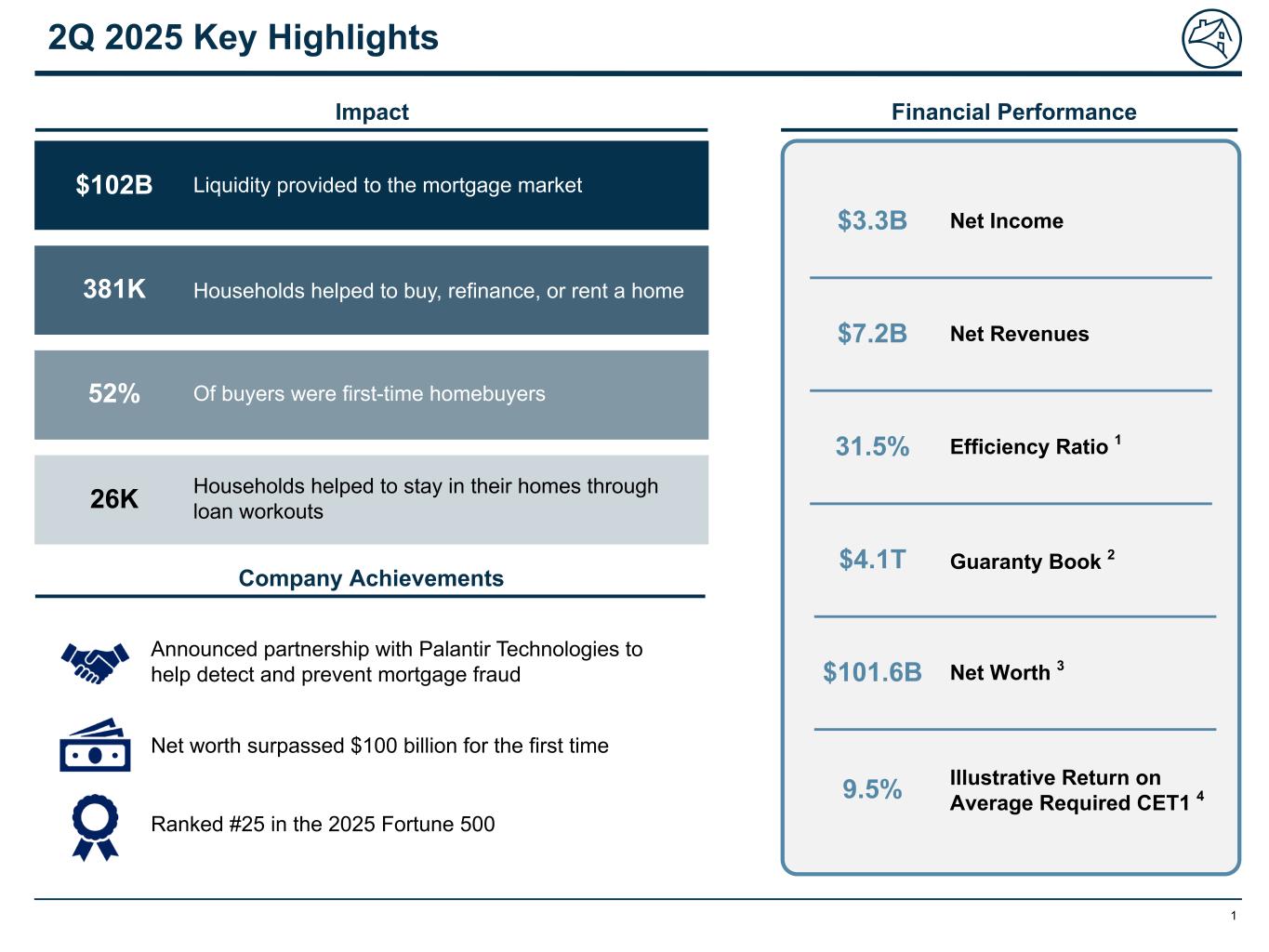 2Q 2025 Key Highlights

Impact

$102B Liquidity provided to the mortgage market

381K Households helped to buy, refinance, or rent a home

52% Of buyers were first-time homebuyers

26K Households helped to stay in their homes through loan workouts

Company Achievements

Announced partnership with Palantir Technologies to help detect and prevent mortgage fraud

Net worth surpassed $100 billion for the first time

Ranked #25 in the 2025 Fortune 500

Financial Performance

$3.3B Net Income

$7.2B Net Revenues

31.5% Efficiency Ratio $^1$

$4.1T Guaranty Book $^2$

$101.6B Net Worth $^3$

9.5% Illustrative Return on Average Required CET1 $^4$

1